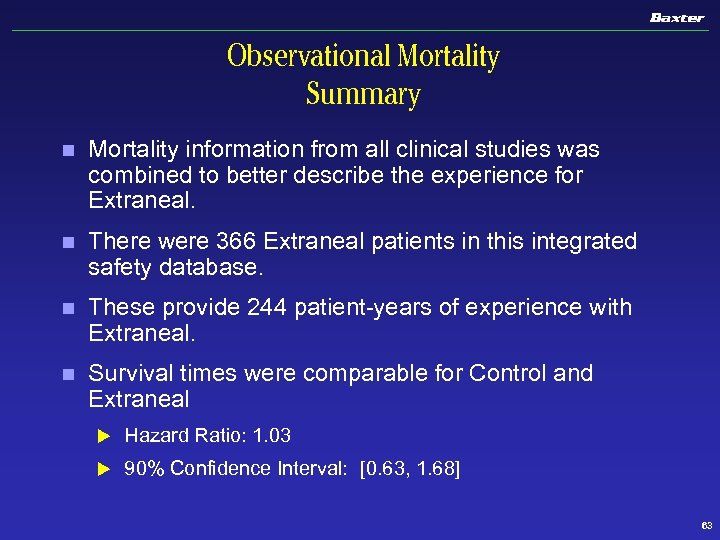 Baxter

Observational Mortality Summary

Mortality information from all clinical studies was combined to better describe the experience for Extraneal.

There were 366 Extraneal patients in this integrated safety database.

These provide 244 patient-years of experience with Extraneal.

Survival times were comparable for Control and Extraneal

Hazard Ratio: 1.03

90% Confidence Interval: [0.63, 1.68]

63